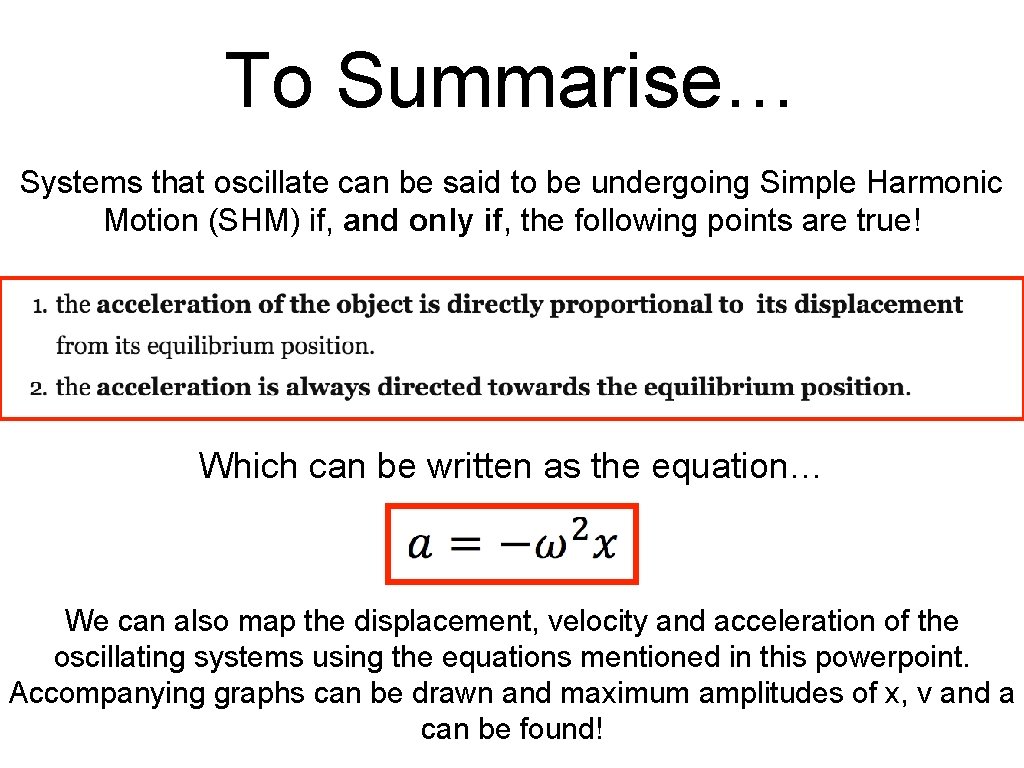 To Summarise…

Systems that oscillate can be said to be undergoing Simple Harmonic Motion (SHM) if, and only if, the following points are true!

1. the acceleration of the object is directly proportional to its displacement from its equilibrium position.
2. the acceleration is always directed towards the equilibrium position.

Which can be written as the equation…

$a = -\omega^2 x$

We can also map the displacement, velocity and acceleration of the oscillating systems using the equations mentioned in this powerpoint. Accompanying graphs can be drawn and maximum amplitudes of x, v and a can be found!